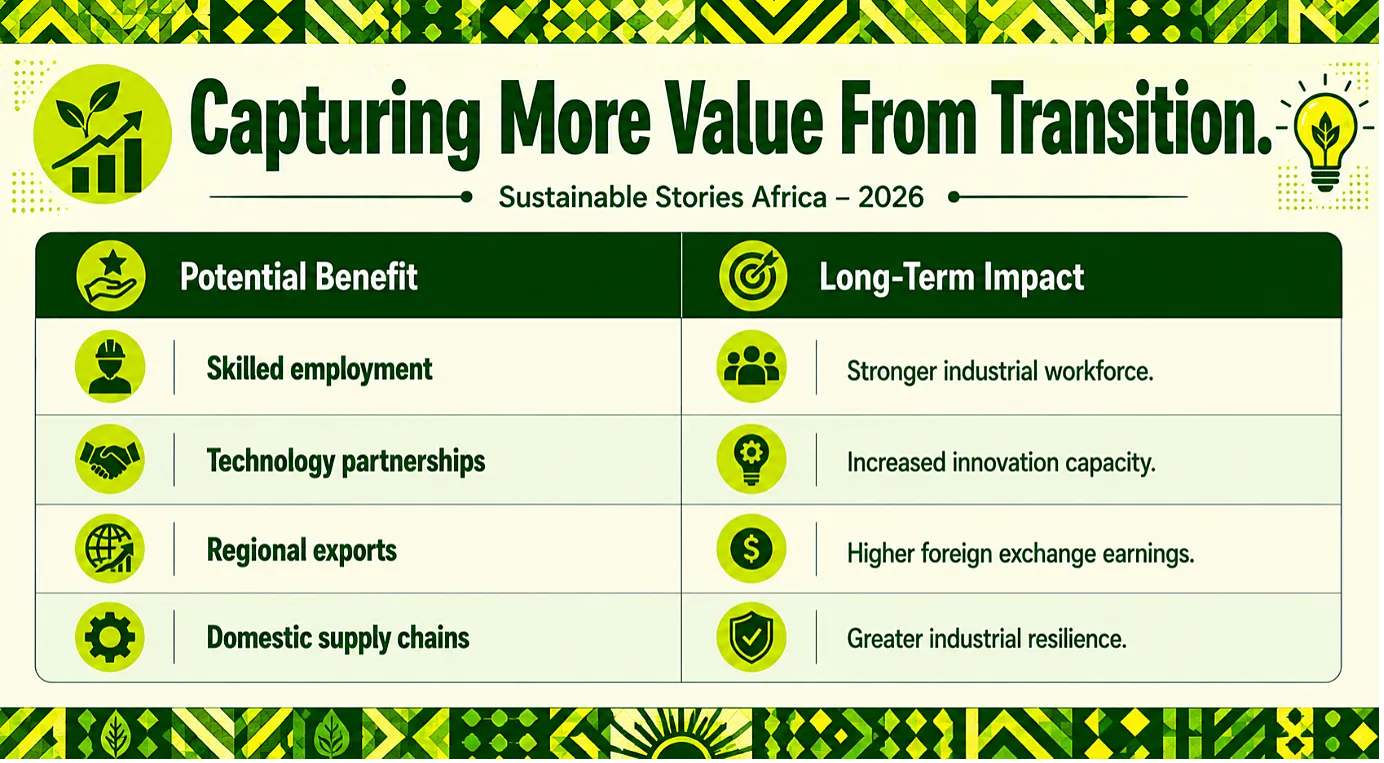 Capturing More Value From Transition.

Sustainable Stories Africa – 2026

| Potential Benefit | Long-Term Impact |
|---|---|
| Skilled employment | Stronger industrial workforce. |
| Technology partnerships | Increased innovation capacity. |
| Regional exports | Higher foreign exchange earnings. |
| Domestic supply chains | Greater industrial resilience. |